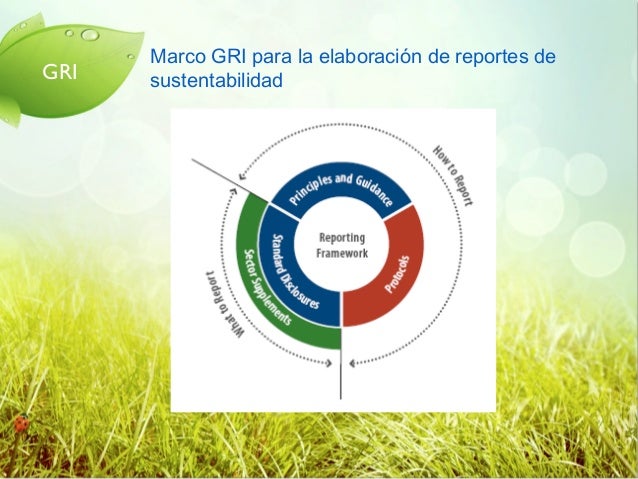 GRI

Marco GRI para la elaboración de reportes de sustentabilidad

How to Report

Principles and Guidance

Reporting Framework

Protocols

Standard Disclosures

Sector Supplements

What to Report